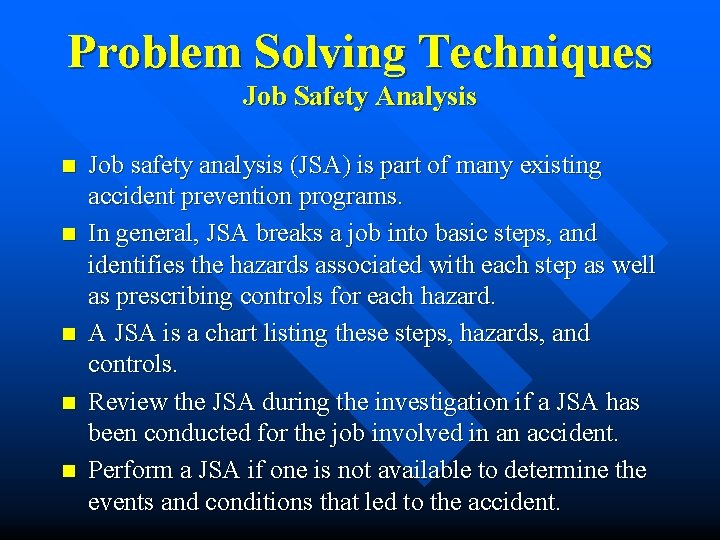 Problem Solving Techniques
Job Safety Analysis

- Job safety analysis (JSA) is part of many existing accident prevention programs.
- In general, JSA breaks a job into basic steps, and identifies the hazards associated with each step as well as prescribing controls for each hazard.
- A JSA is a chart listing these steps, hazards, and controls.
- Review the JSA during the investigation if a JSA has been conducted for the job involved in an accident.
- Perform a JSA if one is not available to determine the events and conditions that led to the accident.